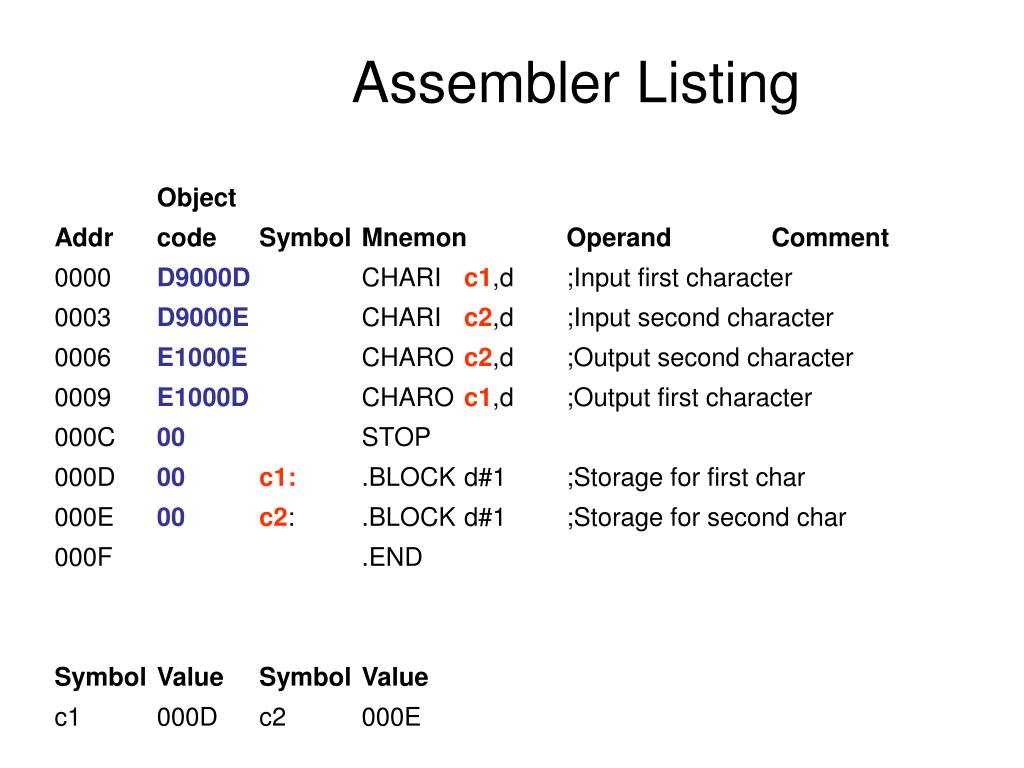 Assembler Listing

| Addr | Object code | Symbol | Mnemon | Operand | Comment |
|---|---|---|---|---|---|
| 0000 | D9000D | | CHARI | c1,d | ;Input first character |
| 0003 | D9000E | | CHARI | c2,d | ;Input second character |
| 0006 | E1000E | | CHARO | c2,d | ;Output second character |
| 0009 | E1000D | | CHARO | c1,d | ;Output first character |
| 000C | 00 | | STOP | | |
| 000D | 00 | c1: | .BLOCK | d#1 | ;Storage for first char |
| 000E | 00 | c2: | .BLOCK | d#1 | ;Storage for second char |
| 000F | | | .END | | |

| Symbol | Value | Symbol | Value |
|---|---|---|---|
| c1 | 000D | c2 | 000E |